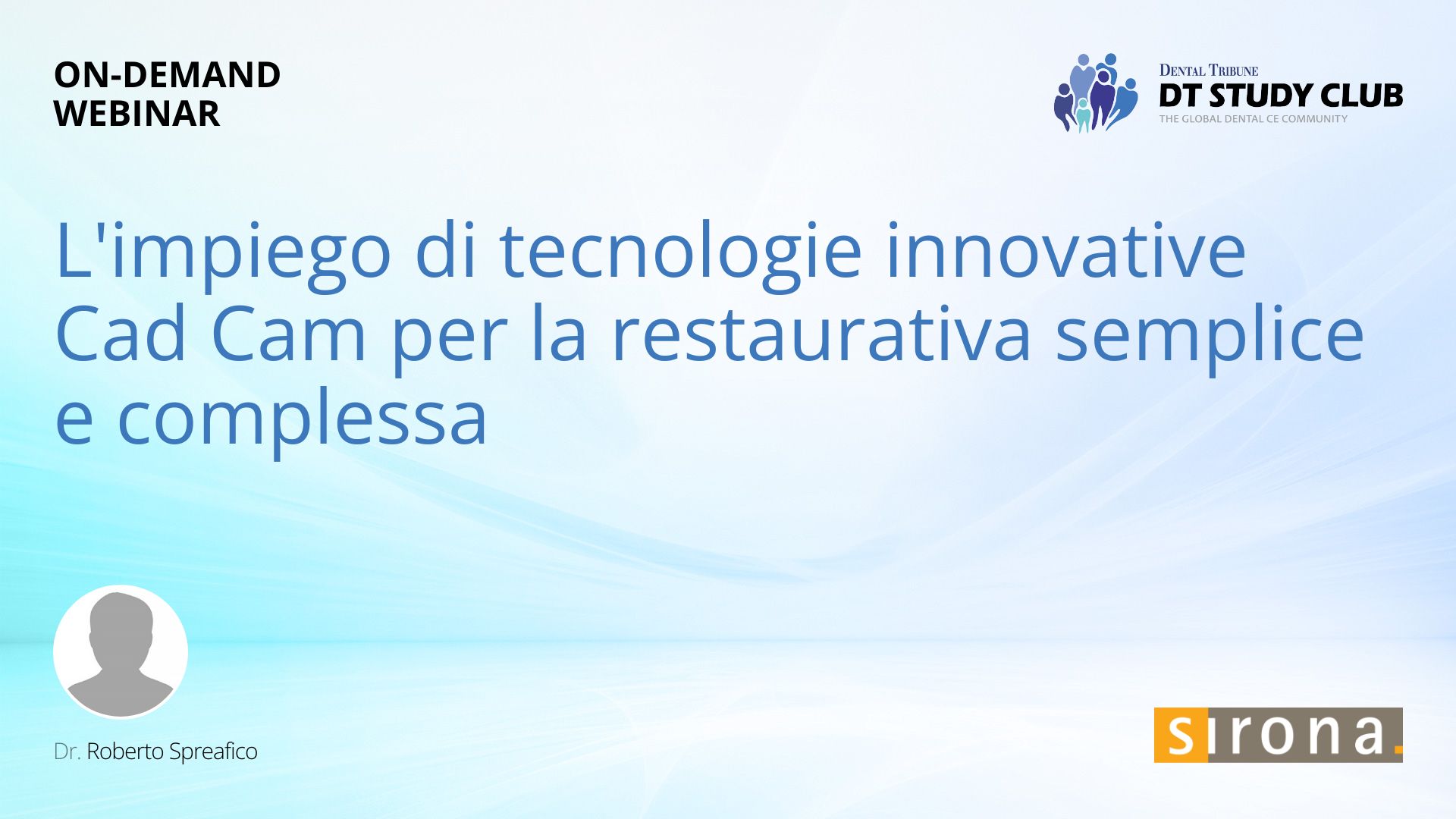 ON-DEMAND
WEBINAR

DENTAL TRIBUNE
DT STUDY CLUB
THE GLOBAL DENTAL CE COMMUNITY

L'impiego di tecnologie innovative Cad Cam per la restaurativa semplice e complessa

Dr. Roberto Spreafico

sirona.